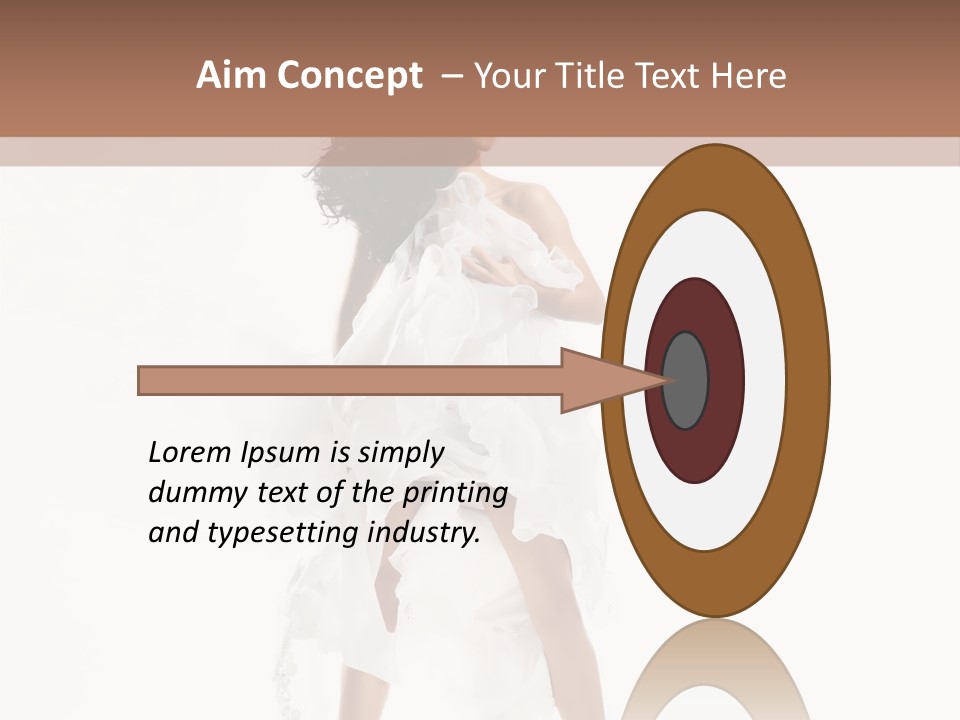 Aim Concept – Your Title Text Here

Lorem Ipsum is simply dummy text of the printing and typesetting industry.